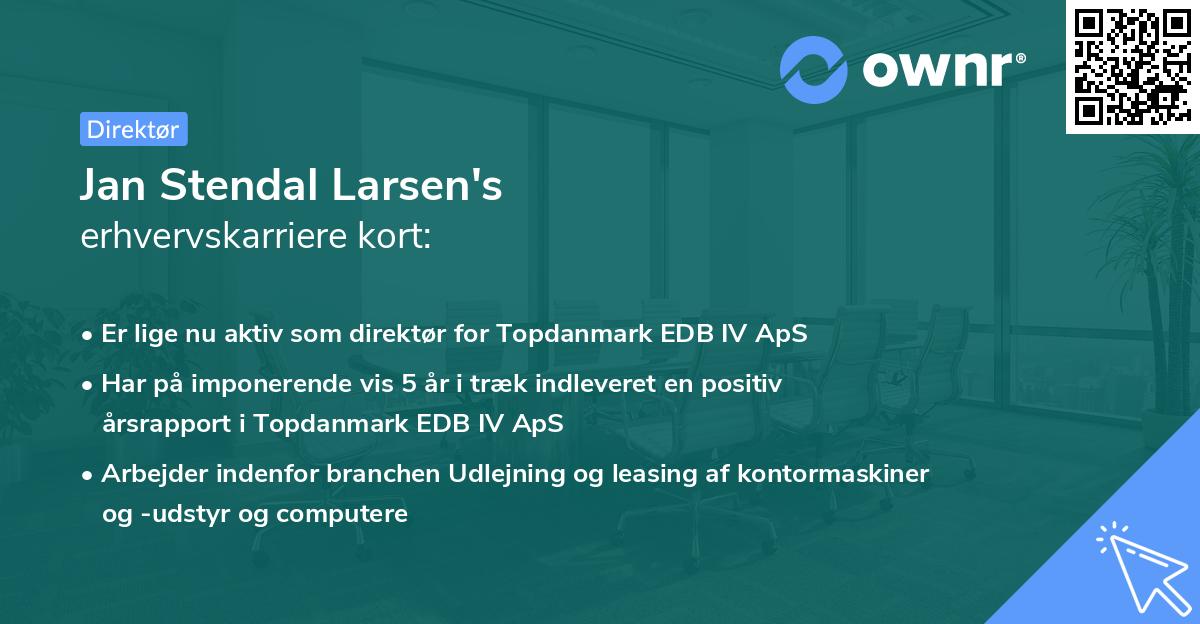 ownr®

Direktør

Jan Stendal Larsen's
erhvervskarriere kort:

• Er lige nu aktiv som direktør for Topdanmark EDB IV ApS
• Har på imponerende vis 5 år i træk indleveret en positiv årsrapport i Topdanmark EDB IV ApS
• Arbejder indenfor branchen Udlejning og leasing af kontormaskiner og -udstyr og computere